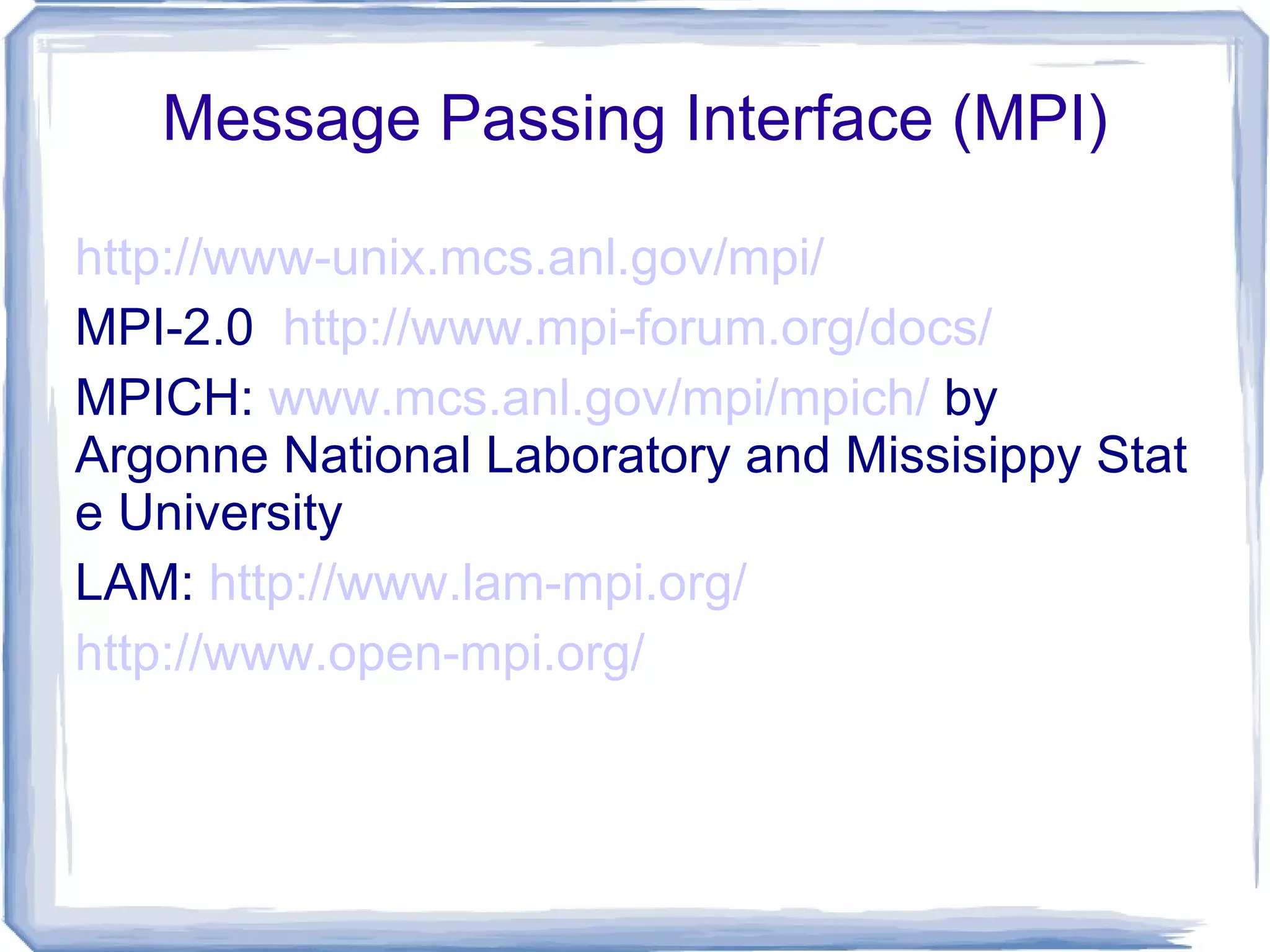 Message Passing Interface (MPI)

http://www-unix.mcs.anl.gov/mpi/

MPI-2.0 http://www.mpi-forum.org/docs/

MPICH: www.mcs.anl.gov/mpi/mpich/ by Argonne National Laboratory and Missisippy Stat e University

LAM: http://www.lam-mpi.org/

http://www.open-mpi.org/